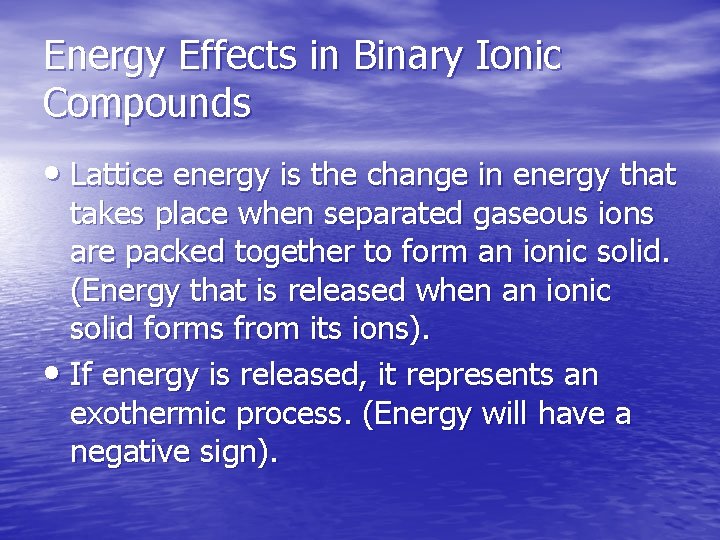 Energy Effects in Binary Ionic Compounds

• Lattice energy is the change in energy that takes place when separated gaseous ions are packed together to form an ionic solid. (Energy that is released when an ionic solid forms from its ions).

• If energy is released, it represents an exothermic process. (Energy will have a negative sign).